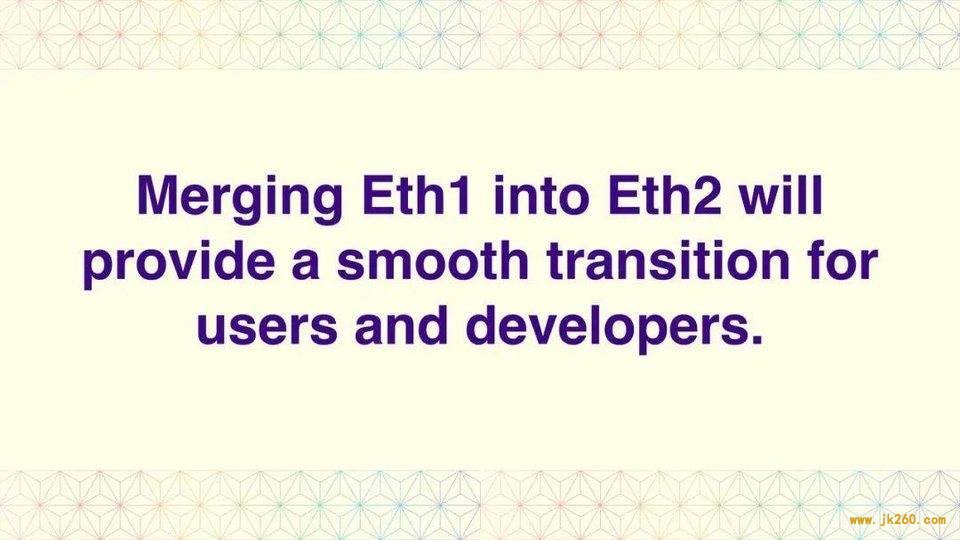 Merging Eth1 into Eth2 will provide a smooth transition for users and developers.

www.jk260.com